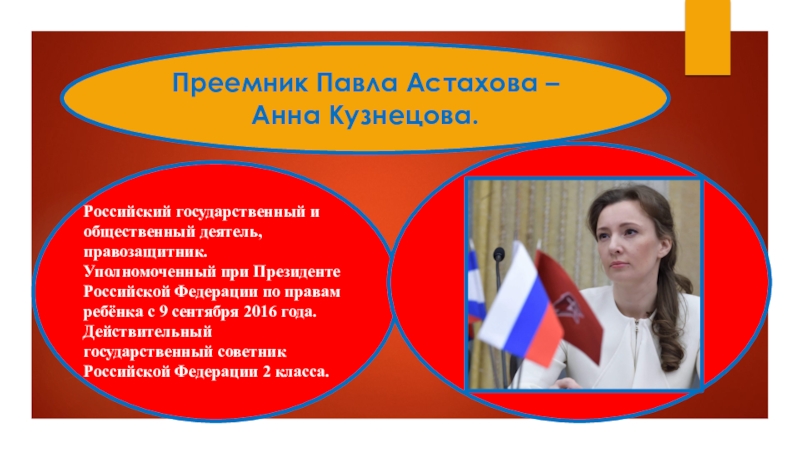 Преемник Павла Астахова – Анна Кузнецова.

Российский государственный и общественный деятель, правозащитник.
Уполномоченный при Президенте Российской Федерации по правам ребёнка с 9 сентября 2016 года.
Действительный государственный советник Российской Федерации 2 класса.